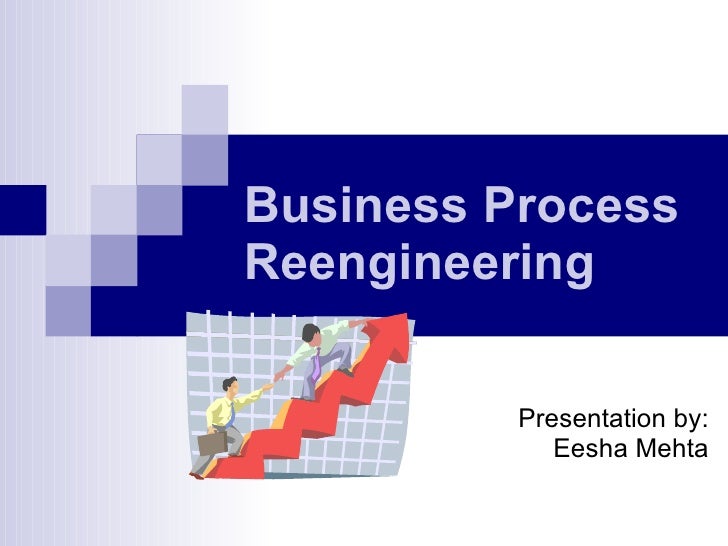 Business Process Reengineering

Presentation by:
Eesha Mehta